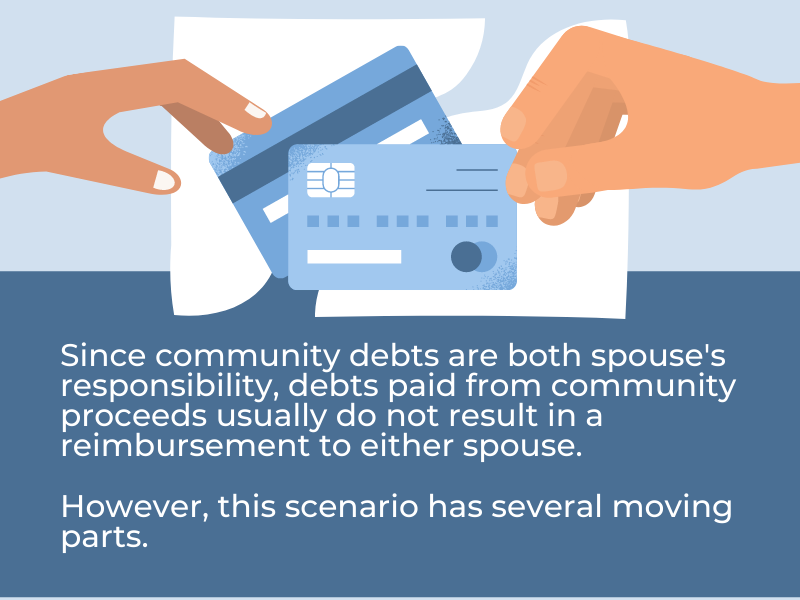 Since community debts are both spouse's responsibility, debts paid from community proceeds usually do not result in a reimbursement to either spouse.

However, this scenario has several moving parts.